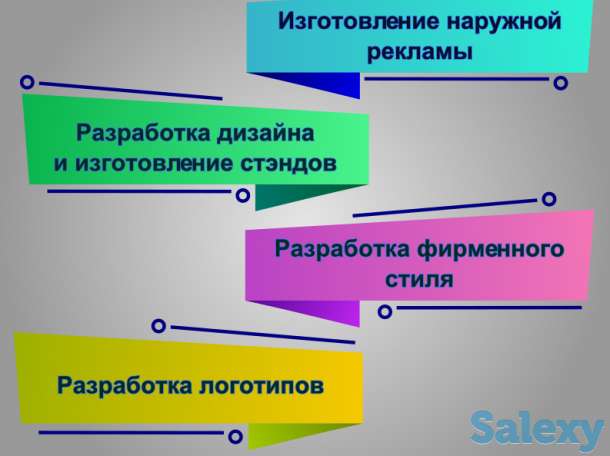 Изготовление наружной рекламы

Разработка дизайна и изготовление стэндов

Разработка фирменного стиля

Разработка логотипов

Salexy